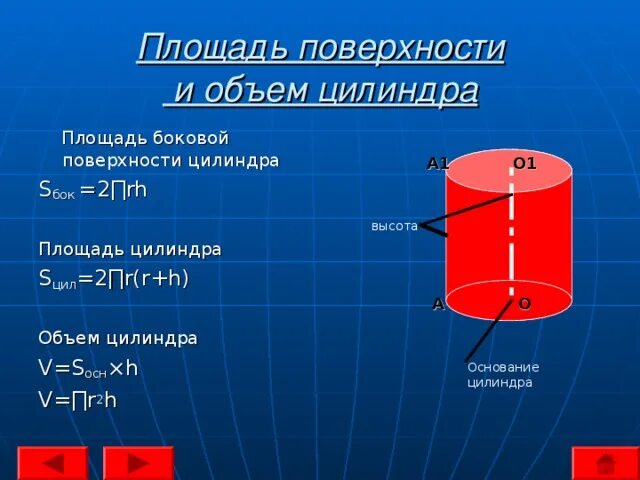 Площадь поверхности и объем цилиндра

Площадь боковой поверхности цилиндра

$S_{бок} = 2\prod rh$

Площадь цилиндра

$S_{цил} = 2\prod r(r+h)$

Объем цилиндра

$V = S_{осн} \times h$

$V = \prod r^2 h$

A1

O1

высота

A

O

Основание цилиндра